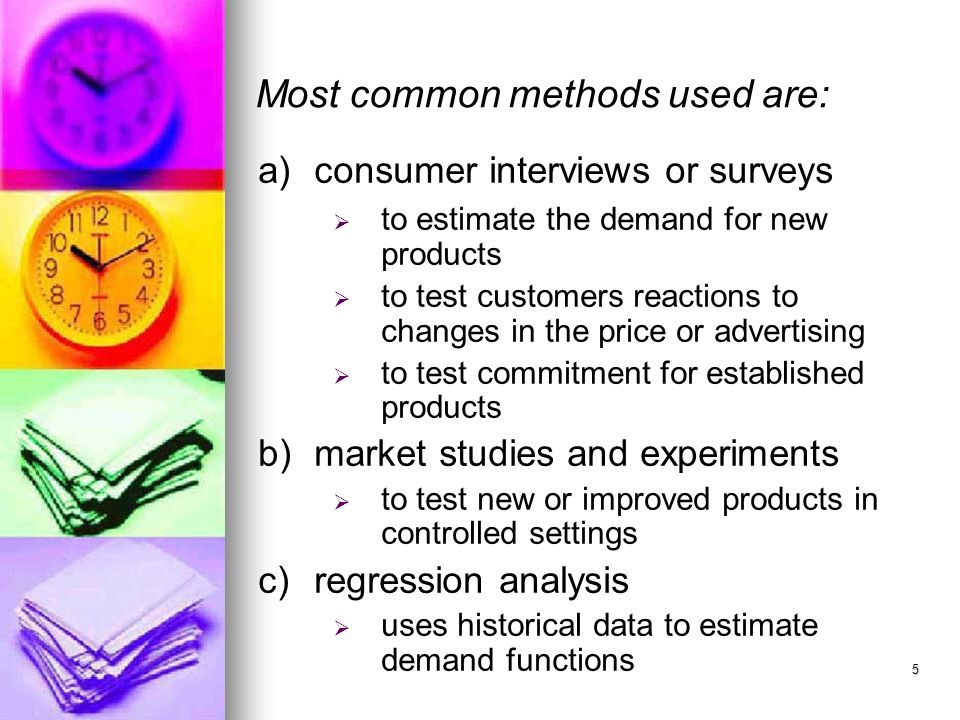 Most common methods used are:

a) consumer interviews or surveys

➢ to estimate the demand for new products

➢ to test customers reactions to changes in the price or advertising

➢ to test commitment for established products

b) market studies and experiments

➢ to test new or improved products in controlled settings

c) regression analysis

➢ uses historical data to estimate demand functions

5